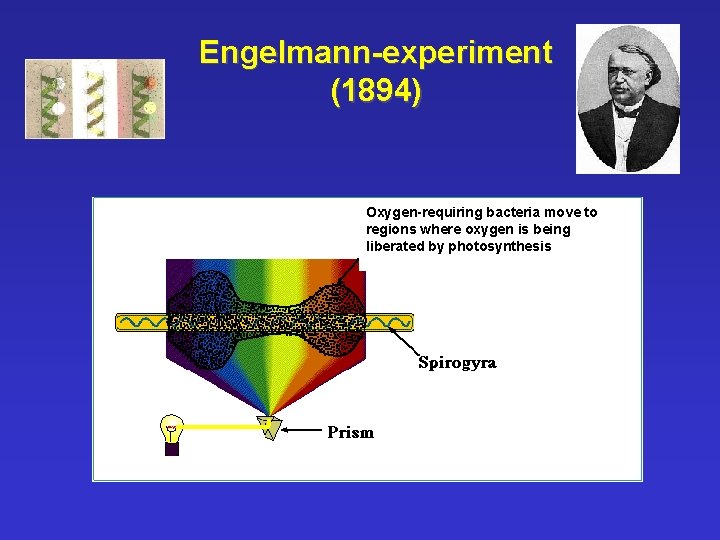 Engelmann-experiment (1894)

Oxygen-requiring bacteria move to regions where oxygen is being liberated by photosynthesis

Spirogyra

Prism